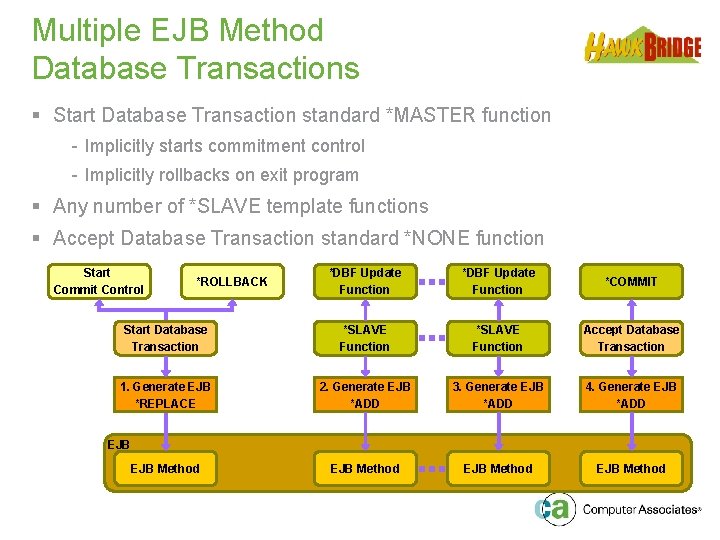 Multiple EJB Method
Database Transactions

HAWKBRIDGE

- Start Database Transaction standard *MASTER function
  - Implicitly starts commitment control
  - Implicitly rollbacks on exit program
- Any number of *SLAVE template functions
- Accept Database Transaction standard *NONE function

Start Commit Control

*ROLLBACK

*DBF Update Function

*DBF Update Function

*COMMIT

Start Database Transaction

*SLAVE Function

*SLAVE Function

Accept Database Transaction

1. Generate EJB *REPLACE

2. Generate EJB *ADD

3. Generate EJB *ADD

4. Generate EJB *ADD

EJB

EJB Method

EJB Method

EJB Method

EJB Method

ca Computer Associates®